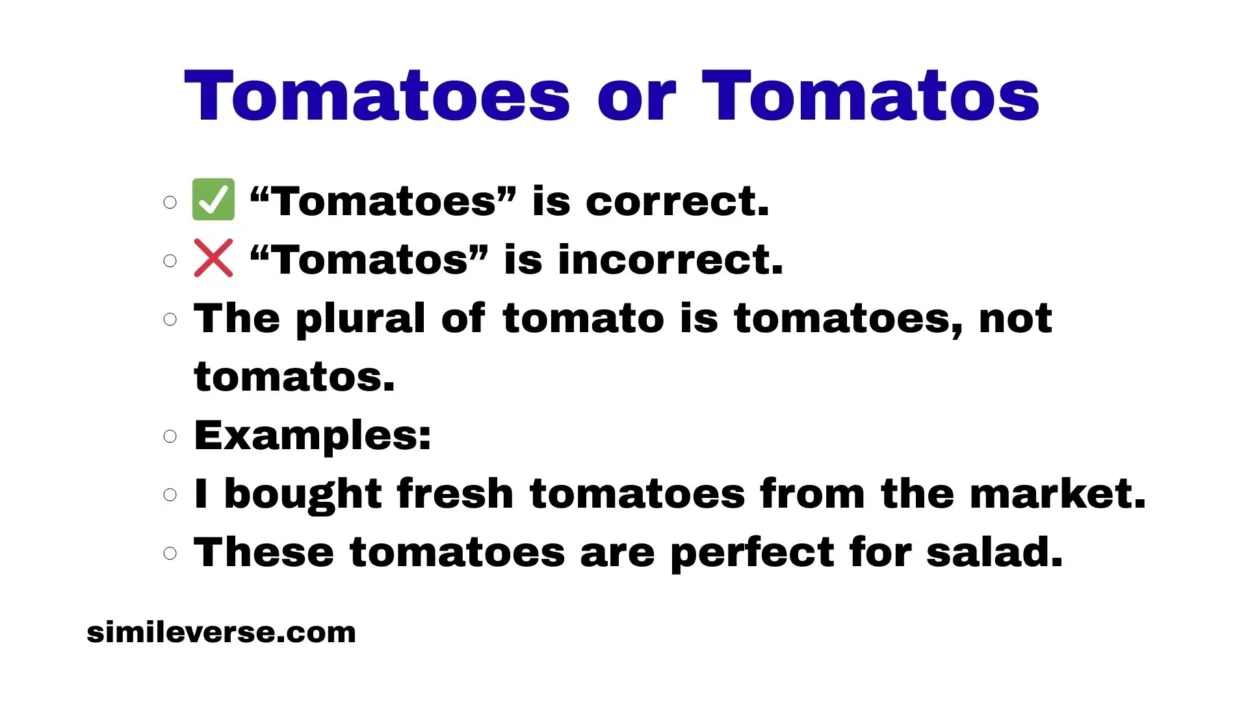 Tomatoes or Tomatos

○ ✅ “Tomatoes” is correct.
○ ❌ “Tomatos” is incorrect.
○ The plural of tomato is tomatoes, not tomatos.
○ Examples:
○ I bought fresh tomatoes from the market.
○ These tomatoes are perfect for salad.

simileverse.com